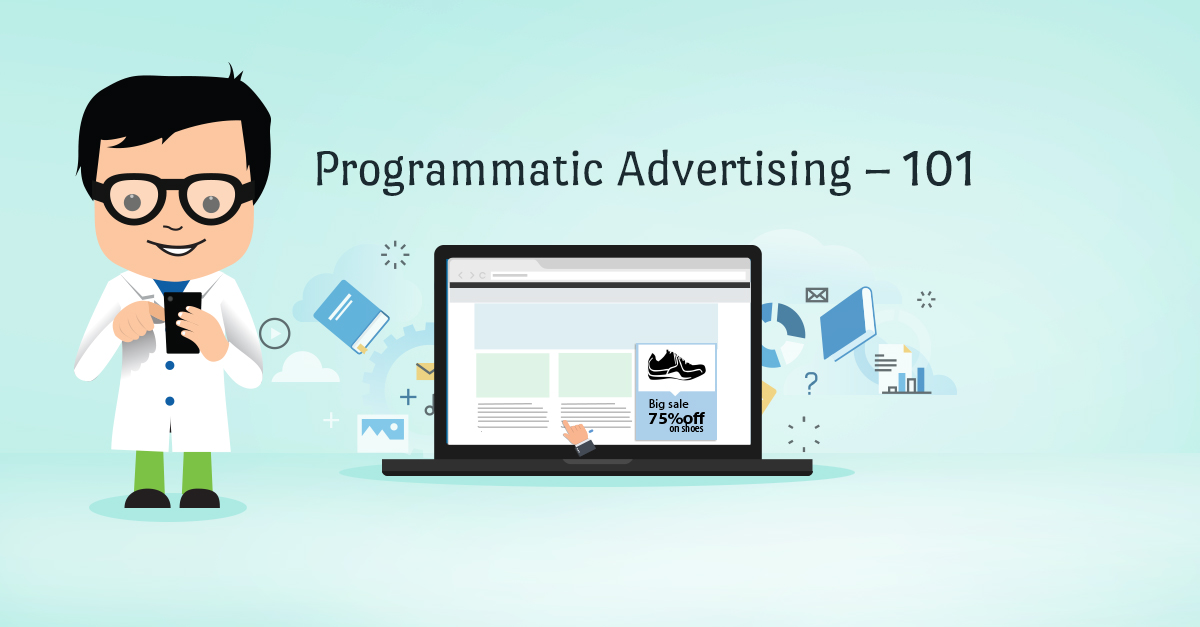 Programmatic Advertising – 101

Big sale
75%off
on shoes